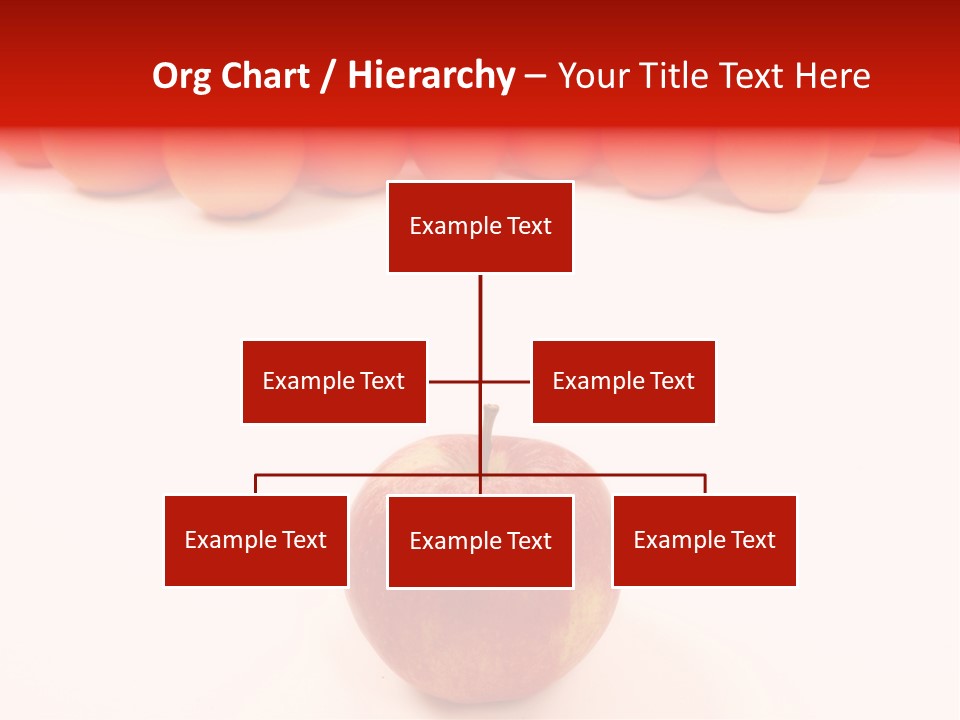 Org Chart / Hierarchy – Your Title Text Here

Example Text

Example Text

Example Text

Example Text

Example Text

Example Text